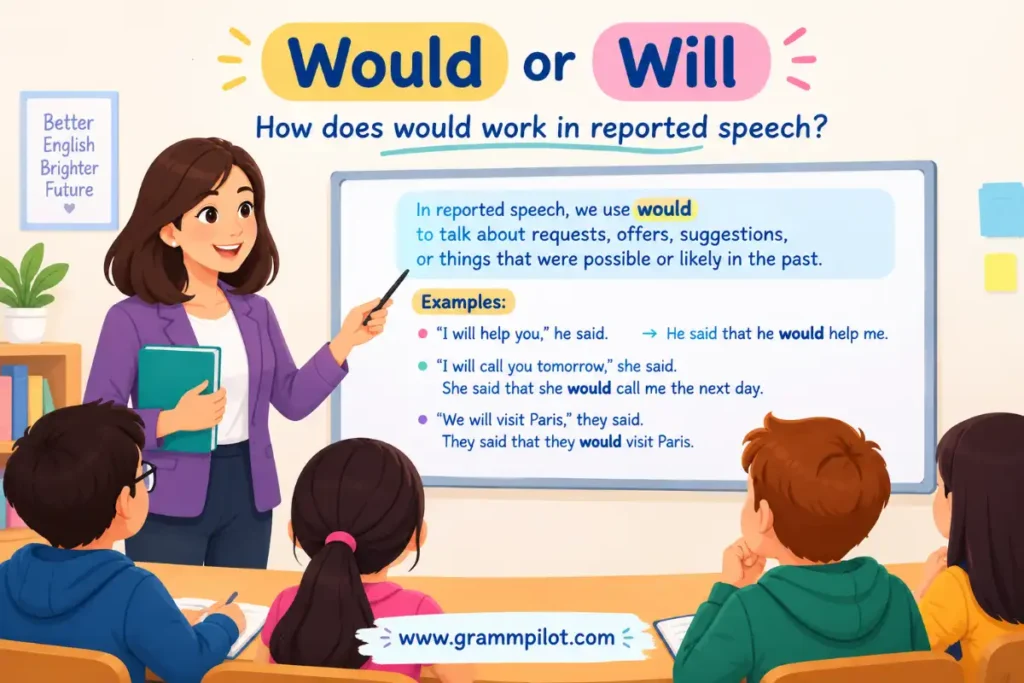 Would or Will

How does would work in reported speech?

Better English Brighter Future

In reported speech, we use would to talk about requests, offers, suggestions, or things that were possible or likely in the past.

Examples:

"I will help you," he said. → He said that he would help me.

"I will call you tomorrow," she said. She said that she would call me the next day.

"We will visit Paris," they said. They said that they would visit Paris.

www.grammpilot.com